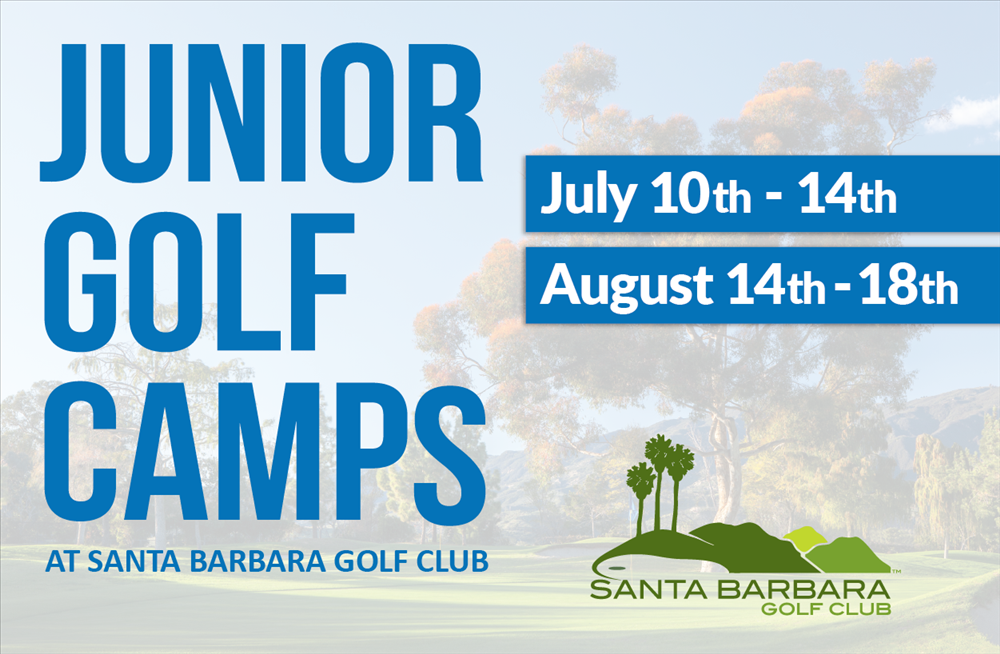 JUNIOR GOLF CAMPS

AT SANTA BARBARA GOLF CLUB

July 10th - 14th

August 14th - 18th

SANTA BARBARA GOLF CLUB